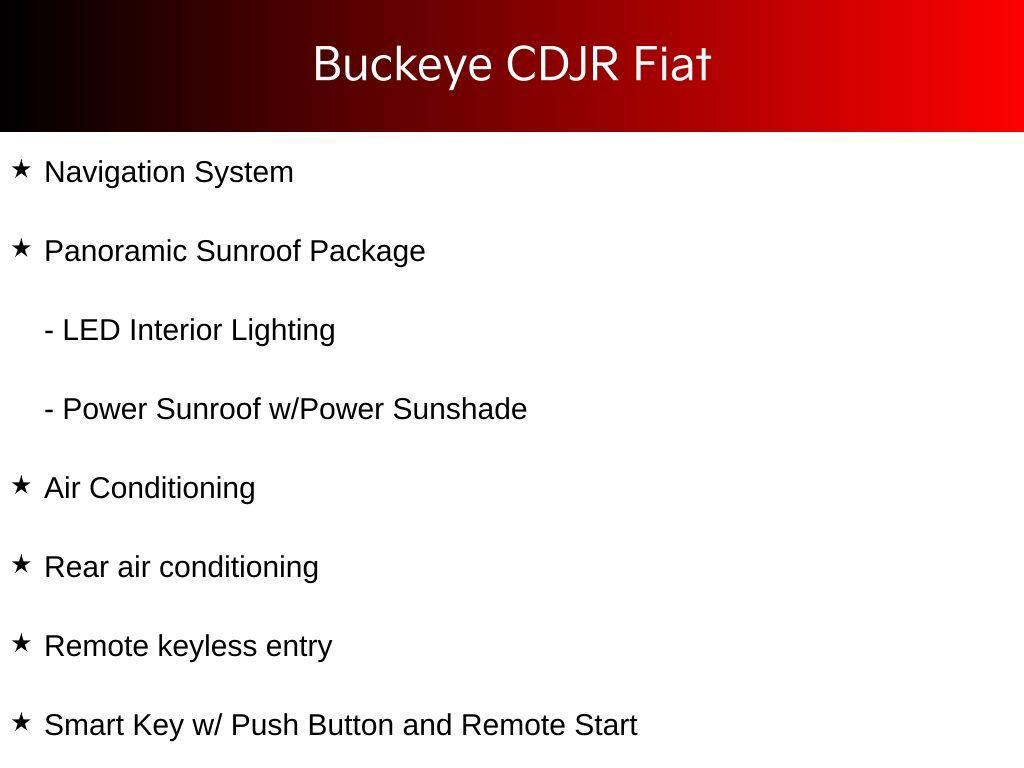 Buckeye CDJR Fiat

★ Navigation System

★ Panoramic Sunroof Package

- LED Interior Lighting

- Power Sunroof w/Power Sunshade

★ Air Conditioning

★ Rear air conditioning

★ Remote keyless entry

★ Smart Key w/ Push Button and Remote Start